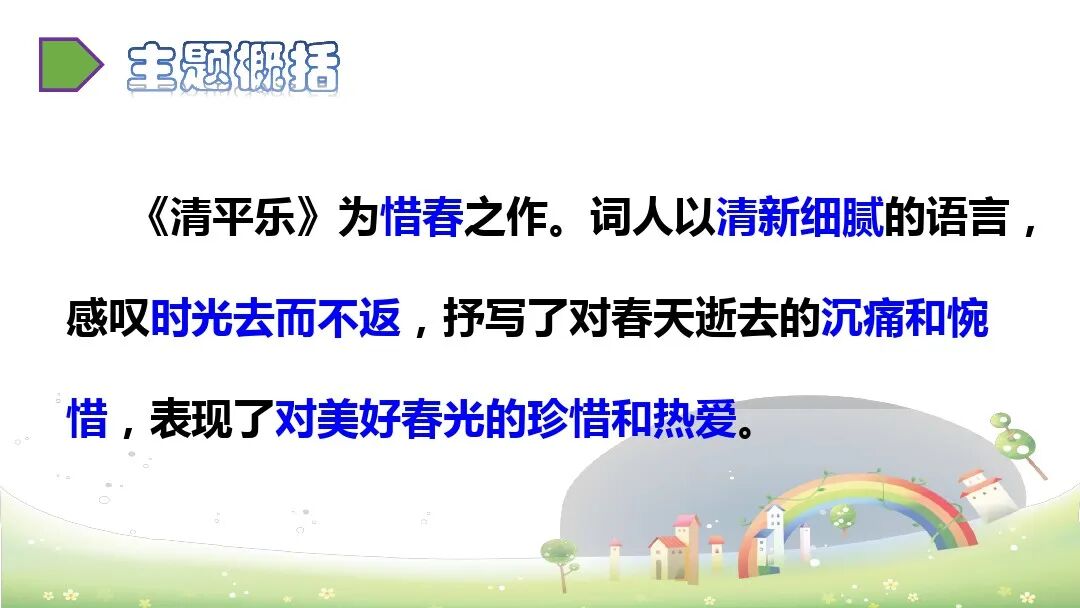 主题概括

《清平乐》为惜春之作。词人以清新细腻的语言，感叹时光去而不返，抒写了对春天逝去的沉痛和惋惜，表现了对美好春光的珍惜和热爱。